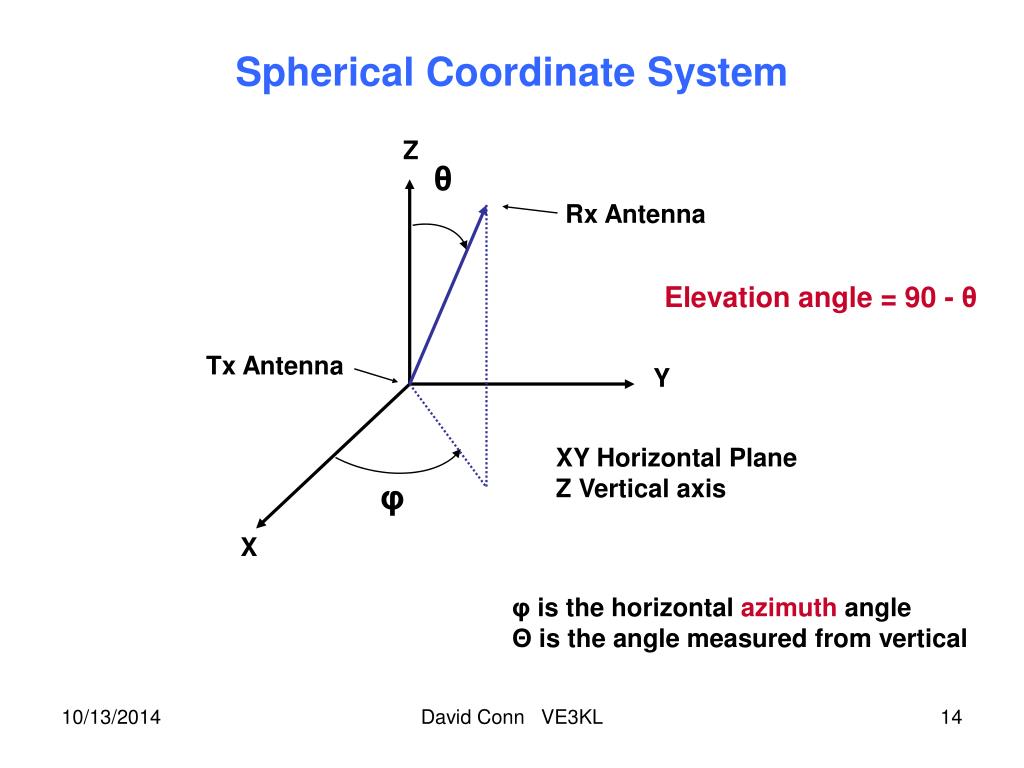 Spherical Coordinate System

Z

θ

Rx Antenna

Elevation angle = 90 - θ

Tx Antenna

Y

XY Horizontal Plane
Z Vertical axis

φ

X

φ is the horizontal azimuth angle
Θ is the angle measured from vertical

10/13/2014

David Conn VE3KL

14